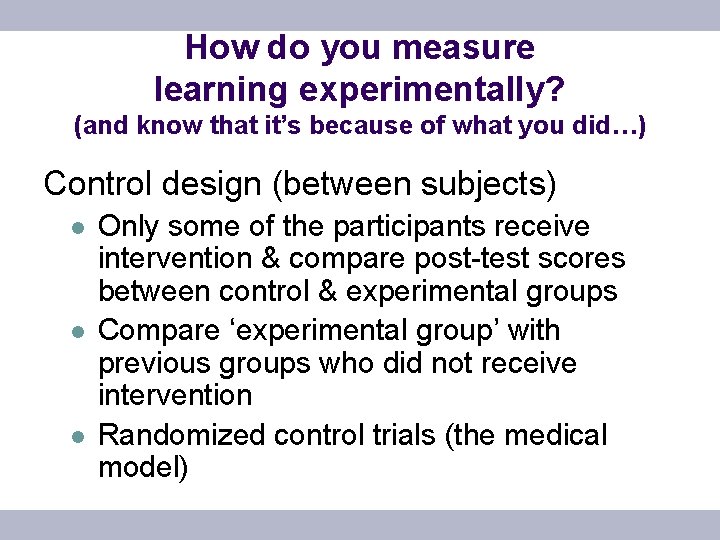 How do you measure learning experimentally?
(and know that it's because of what you did…)

Control design (between subjects)

- Only some of the participants receive intervention & compare post-test scores between control & experimental groups
- Compare 'experimental group' with previous groups who did not receive intervention
- Randomized control trials (the medical model)